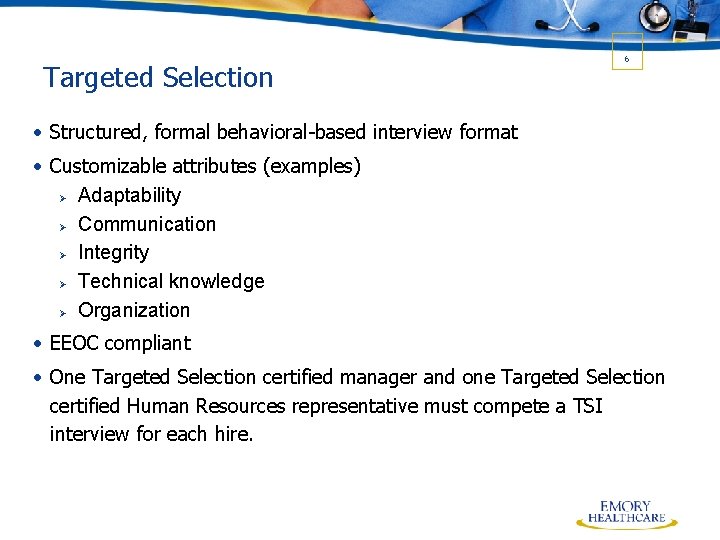 6

Targeted Selection

• Structured, formal behavioral-based interview format
• Customizable attributes (examples)
  ➢ Adaptability
  ➢ Communication
  ➢ Integrity
  ➢ Technical knowledge
  ➢ Organization
• EEOC compliant
• One Targeted Selection certified manager and one Targeted Selection certified Human Resources representative must compete a TSI interview for each hire.

EMORY
HEALTHCARE